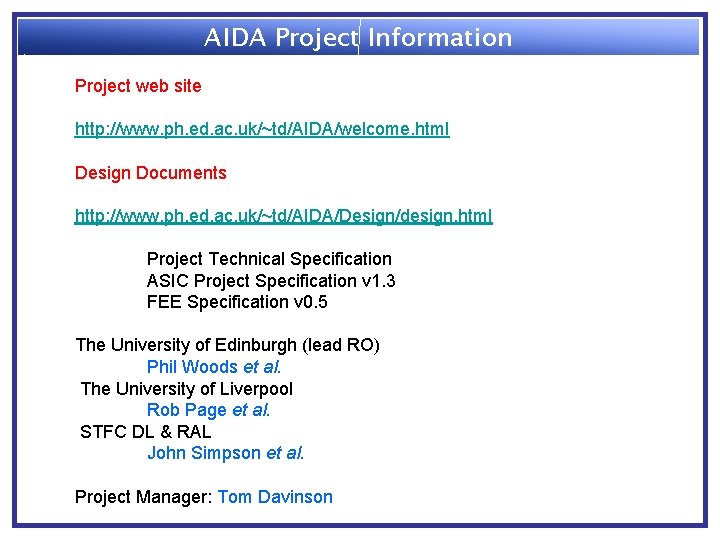 AIDA Project Information

Project web site

http://www.ph.ed.ac.uk/~td/AIDA/welcome.html

Design Documents

http://www.ph.ed.ac.uk/~td/AIDA/Design/design.html

Project Technical Specification
ASIC Project Specification v1.3
FEE Specification v0.5

The University of Edinburgh (lead RO)
Phil Woods et al.
The University of Liverpool
Rob Page et al.
STFC DL & RAL
John Simpson et al.

Project Manager: Tom Davinson